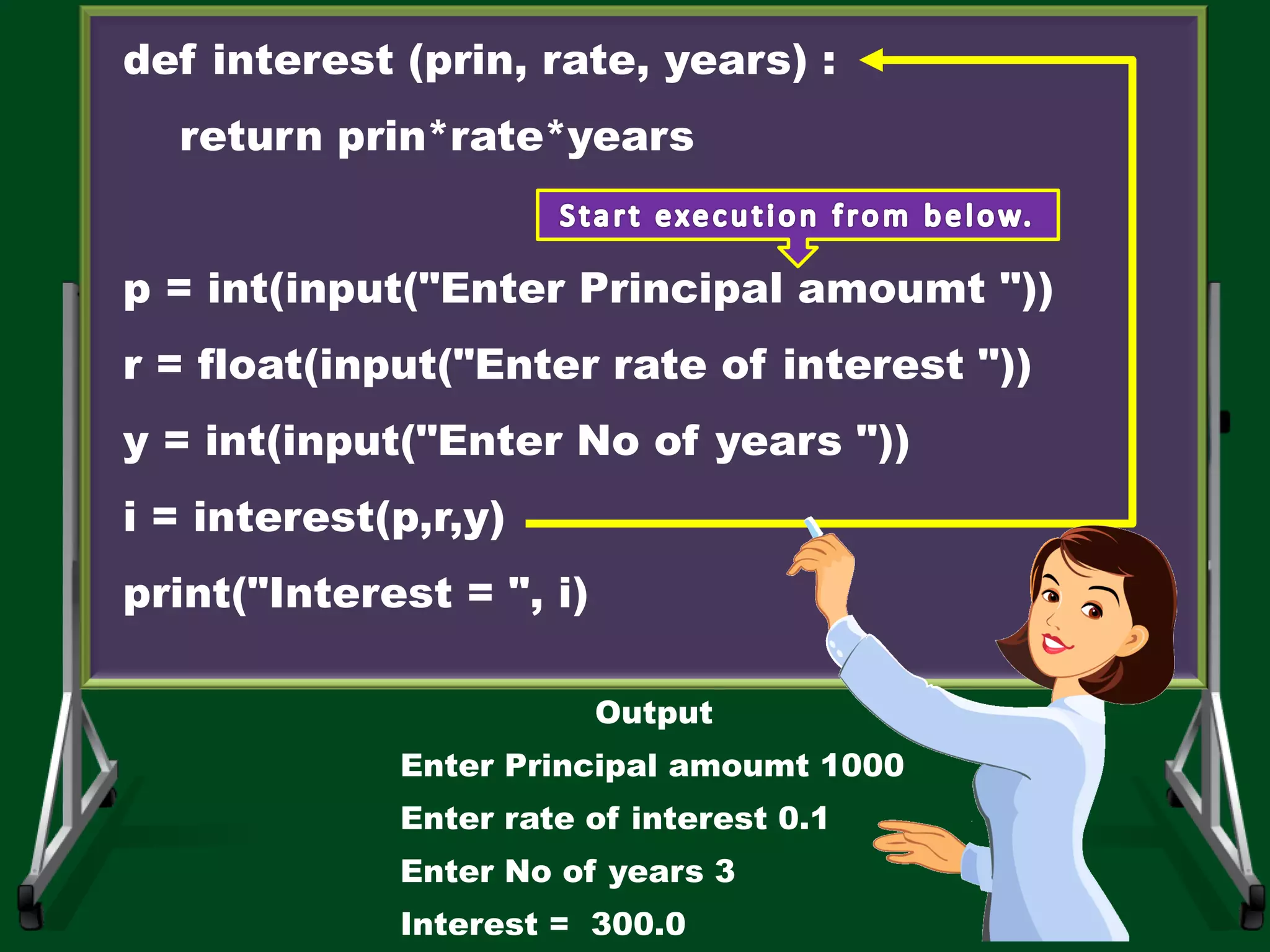 def interest (prin, rate, years) :
    return prin*rate*years

Start execution from below.

p = int(input("Enter Principal amoumt "))
r = float(input("Enter rate of interest "))
y = int(input("Enter No of years "))
i = interest(p,r,y)
print("Interest = ", i)

Output
Enter Principal amoumt 1000
Enter rate of interest 0.1
Enter No of years 3
Interest = 300.0